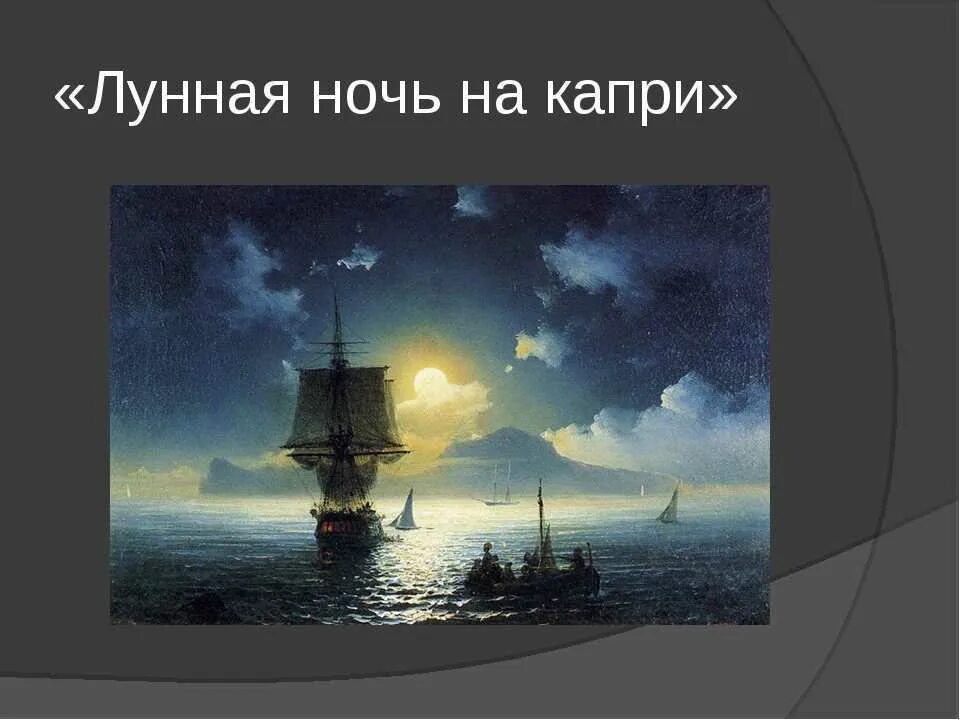 «Лунная ночь на капри»